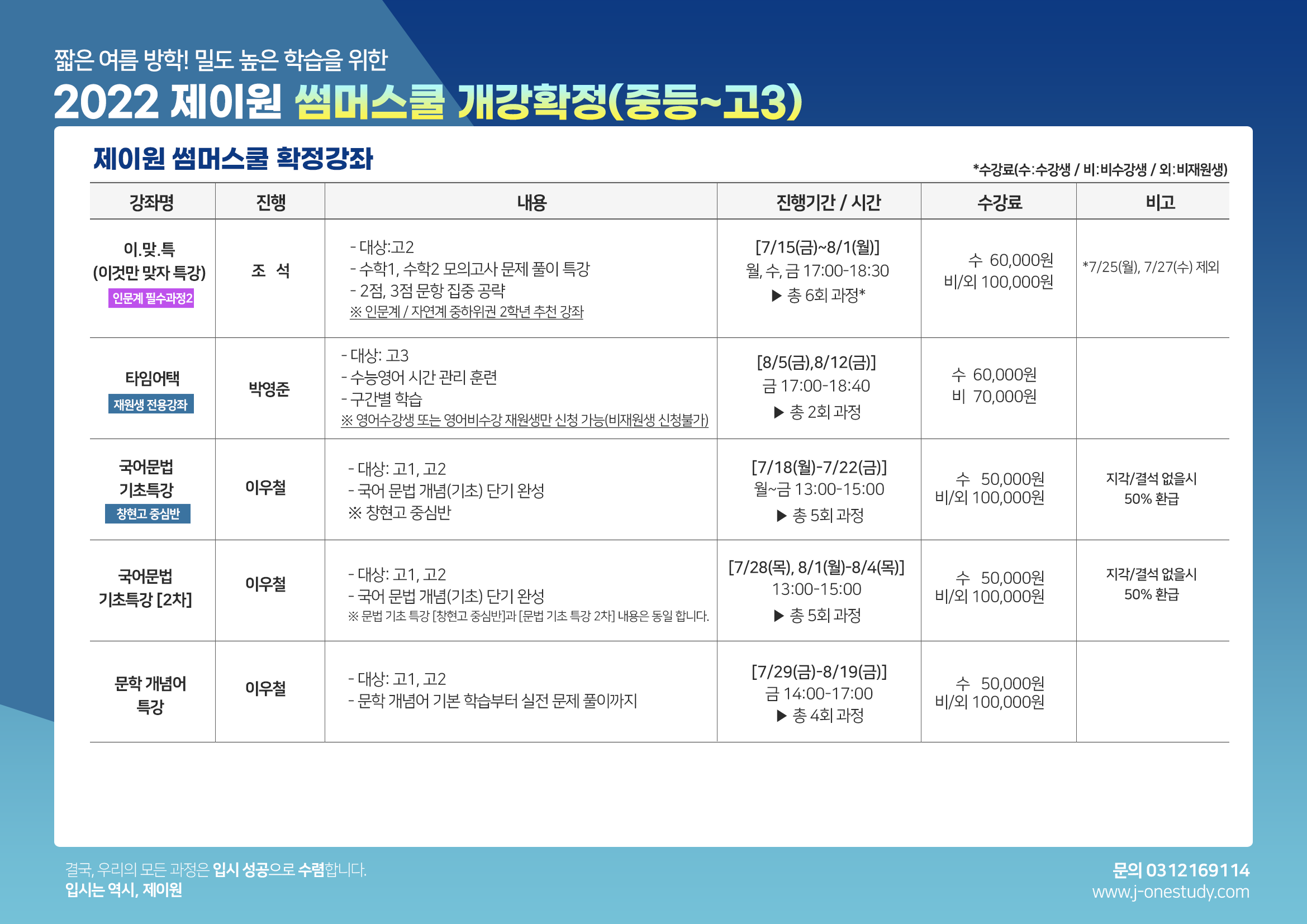 짧은 여름 방학! 밀도 높은 학습을 위한

2022 제이원 썸머스쿨 개강확정(중등~고3)

제이원 썸머스쿨 확정강좌

*수강료(수:수강생 / 비:비수강생 / 외:비재원생)

| 강좌명 | 진행 | 내용 | 진행기간 / 시간 | 수강료 | 비고 |
|---|---|---|---|---|---|
| 이.맞.특 (이것만 맞자 특강) 인문계 필수과정2 | 조 석 | - 대상:고2 - 수학1, 수학2 모의고사 문제 풀이 특강 - 2점, 3점 문항 집중 공략 ※ 인문계 / 자연계 중하위권 2학년 추천 강좌 | [7/15(금)~8/1(월)] 월, 수, 금 17:00-18:30 ▶ 총 6회 과정* | 수 60,000원 비/외 100,000원 | *7/25(월), 7/27(수) 제외 |
| 타임어택 재원생 전용강좌 | 박영준 | - 대상: 고3 - 수능영어 시간 관리 훈련 - 구간별 학습 ※ 영어수강생 또는 영어비수강 재원생만 신청 가능(비재원생 신청불가) | [8/5(금),8/12(금)] 금 17:00-18:40 ▶ 총 2회 과정 | 수 60,000원 비 70,000원 | |
| 국어문법 기초특강 창현고 중심반 | 이우철 | - 대상: 고1, 고2 - 국어 문법 개념(기초) 단기 완성 ※ 창현고 중심반 | [7/18(월)-7/22(금)] 월~금 13:00-15:00 ▶ 총 5회 과정 | 수 50,000원 비/외 100,000원 | 지각/결석 없을시 50% 환급 |
| 국어문법 기초특강 [2차] | 이우철 | - 대상: 고1, 고2 - 국어 문법 개념(기초) 단기 완성 ※ 문법 기초 특강 [창현고 중심반]과 [문법 기초 특강 2차] 내용은 동일 합니다. | [7/28(목), 8/1(월)-8/4(목)] 13:00-15:00 ▶ 총 5회 과정 | 수 50,000원 비/외 100,000원 | 지각/결석 없을시 50% 환급 |
| 문학 개념어 특강 | 이우철 | - 대상: 고1, 고2 - 문학 개념어 기본 학습부터 실전 문제 풀이까지 | [7/29(금)-8/19(금)] 금 14:00-17:00 ▶ 총 4회 과정 | 수 50,000원 비/외 100,000원 | |

결국, 우리의 모든 과정은 입시 성공으로 수렴합니다.
입시는 역시, 제이원

문의 0312169114
www.j-onestudy.com